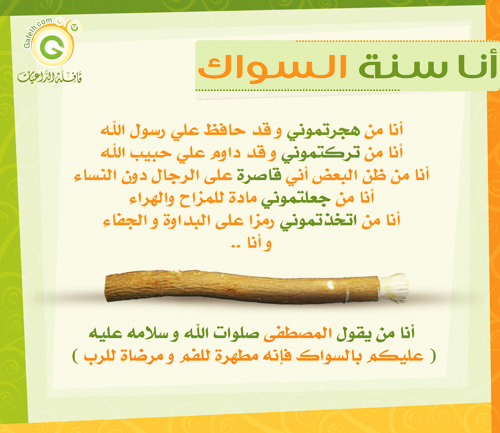 Gafelh.com
G
قافلة الداعيات

أنا سنة السواك

أنا من هجرتموني و قد حافظ علي رسول الله
أنا من تركتموني و قد داوم علي حبيب الله
أنا من ظن البعض أني قاصرة على الرجال دون النساء
أنا من جعلتموني مادة للمزاح والهراء
أنا من اتخذتموني رمزا على البداوة و الجفاء
و أنا ..

أنا من يقول المصطفى صلوات الله و سلامه عليه
( عليكم بالسواك فإنه مطهرة للفم و مرضاة للرب )